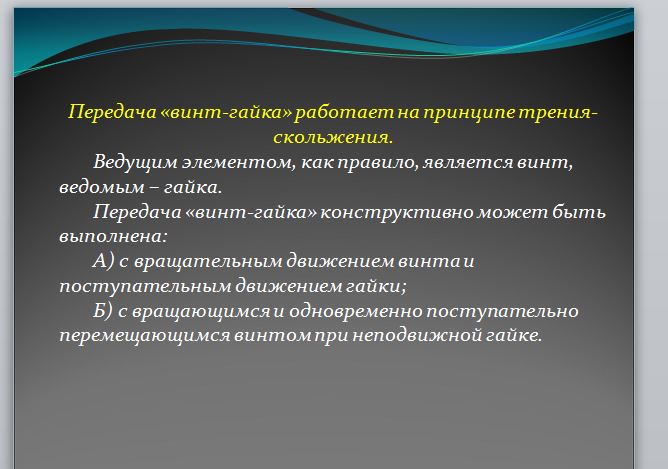 Передача «винт-гайка» работает на принципе трения-скольжения.

Ведущим элементом, как правило, является винт, ведомым – гайка.

Передача «винт-гайка» конструктивно может быть выполнена:

А) с вращательным движением винта и поступательным движением гайки;

Б) с вращающимся и одновременно поступательно перемещающимся винтом при неподвижной гайке.